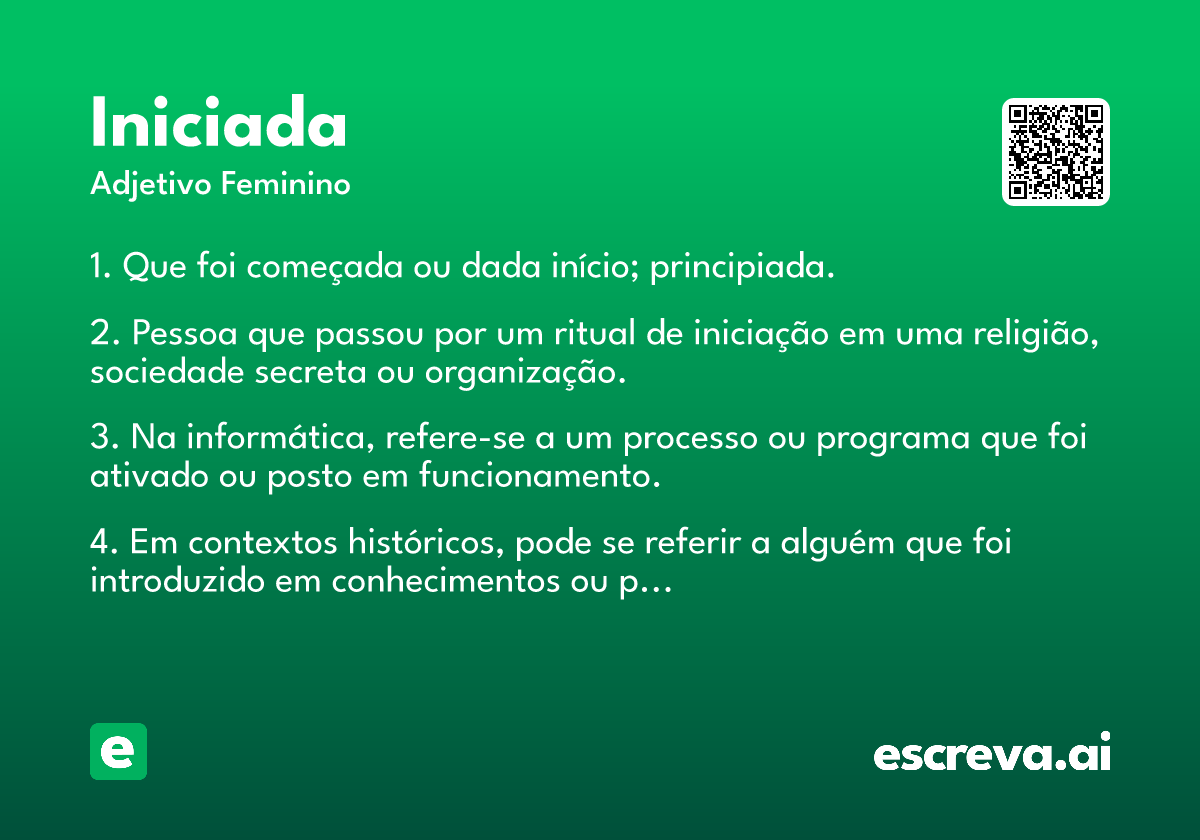 Iniciada
Adjetivo Feminino

1. Que foi começada ou dada início; principiada.

2. Pessoa que passou por um ritual de iniciação em uma religião, sociedade secreta ou organização.

3. Na informática, refere-se a um processo ou programa que foi ativado ou posto em funcionamento.

4. Em contextos históricos, pode se referir a alguém que foi introduzido em conhecimentos ou p...

e

escreva.ai